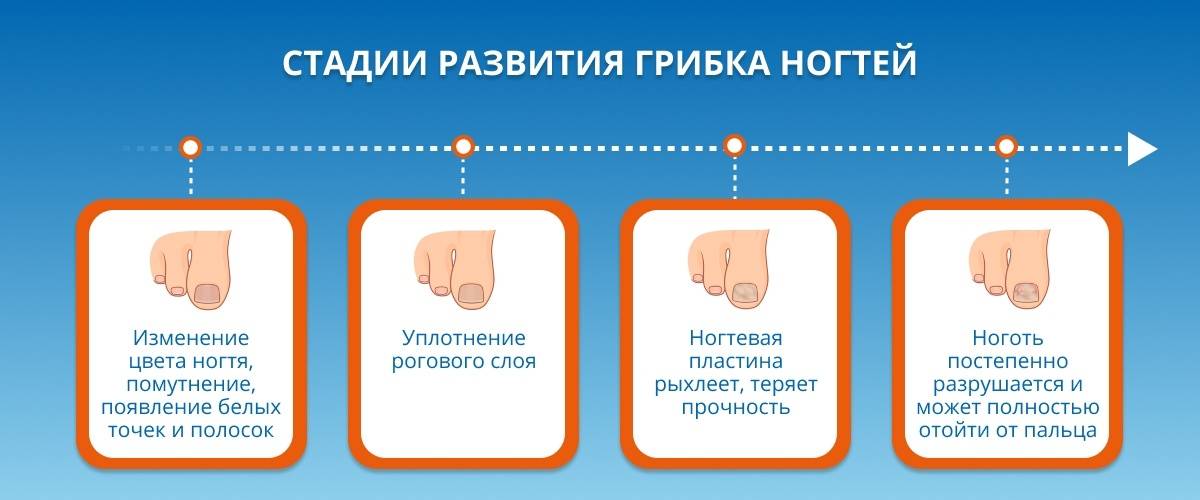 СТАДИИ РАЗВИТИЯ ГРИБКА НОГТЕЙ

Изменение цвета ногтя, помутнение, появление белых точек и полосок

Уплотнение рогового слоя

Ногтевая пластина рыхлеет, теряет прочность

Ноготь постепенно разрушается и может полностью отойти от пальца